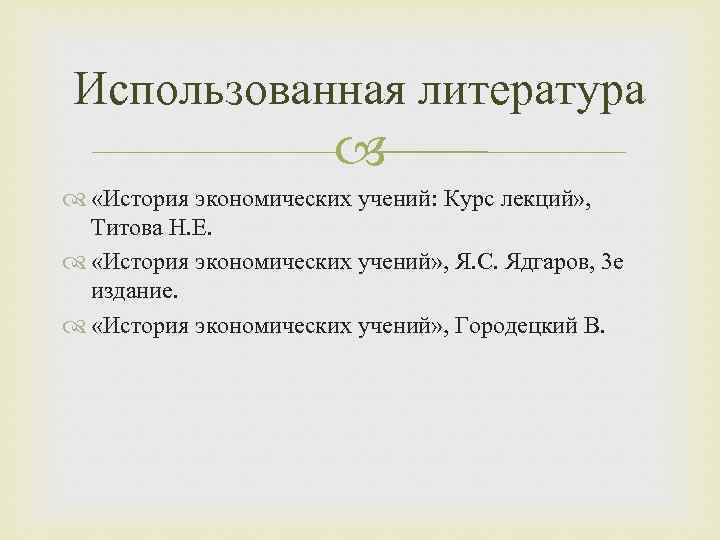 Использованная литература

«История экономических учений: Курс лекций», Титова Н.Е.

«История экономических учений», Я.С. Ядгаров, 3е издание.

«История экономических учений», Городецкий В.